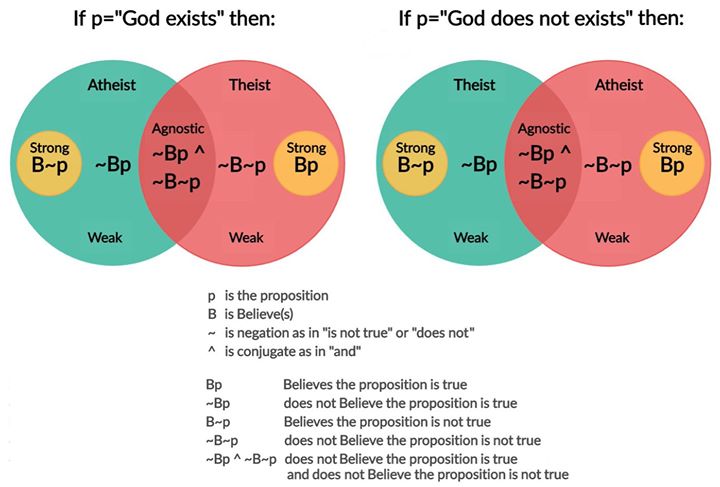 If p="God exists" then:

Atheist
Strong
B~p
~Bp
Weak

Agnostic
~Bp ^
~B~p

Theist
~B~p
Strong
Bp
Weak

If p="God does not exists" then:

Theist
Strong
B~p
~Bp
Weak

Agnostic
~Bp ^
~B~p

Atheist
~B~p
Strong
Bp
Weak

p is the proposition
B is Believe(s)
~ is negation as in "is not true" or "does not"
^ is conjugate as in "and"

| | |
|---|---|
| Bp | Believes the proposition is true |
| ~Bp | does not Believe the proposition is true |
| B~p | Believes the proposition is not true |
| ~B~p | does not Believe the proposition is not true |
| ~Bp ^ ~B~p | does not Believe the proposition is true and does not Believe the proposition is not true |